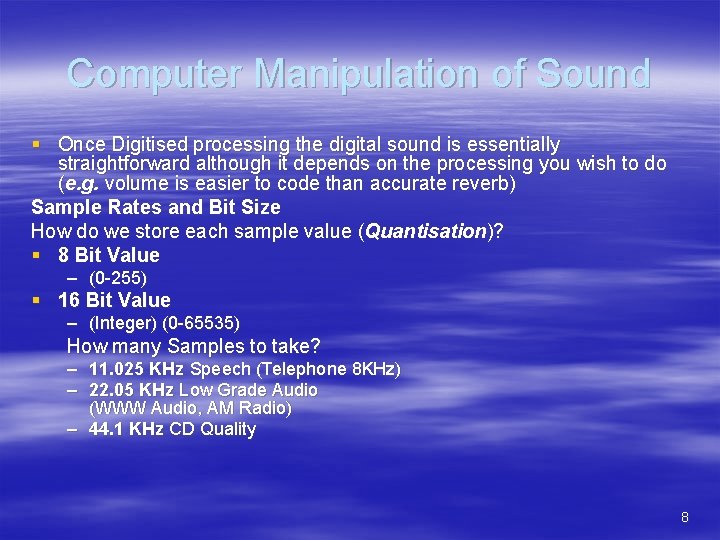 Computer Manipulation of Sound

▪ Once Digitised processing the digital sound is essentially straightforward although it depends on the processing you wish to do (e.g. volume is easier to code than accurate reverb)

Sample Rates and Bit Size

How do we store each sample value (Quantisation)?

▪ 8 Bit Value
– (0-255)
▪ 16 Bit Value
– (Integer) (0-65535)

How many Samples to take?
– 11.025 KHz Speech (Telephone 8KHz)
– 22.05 KHz Low Grade Audio (WWW Audio, AM Radio)
– 44.1 KHz CD Quality

8